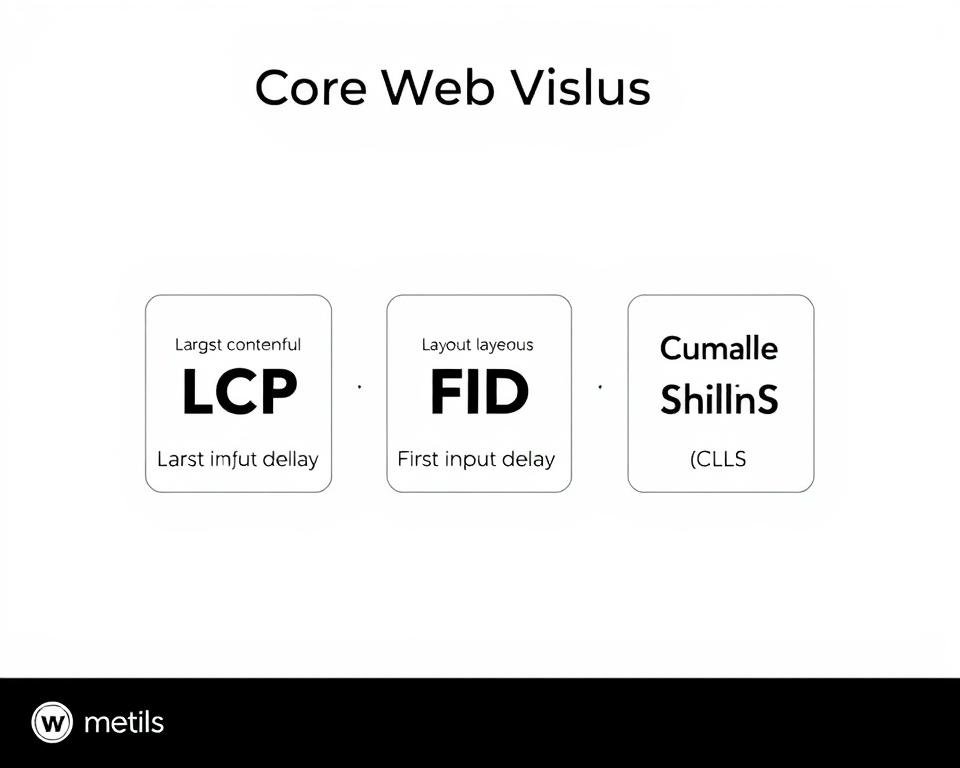 Core Web Vislus

Largst contenful

LCP

Larst imfut dellay

Layout layeous

FID

First input delay

Cumalle

ShillnS

(CLLS

w metils